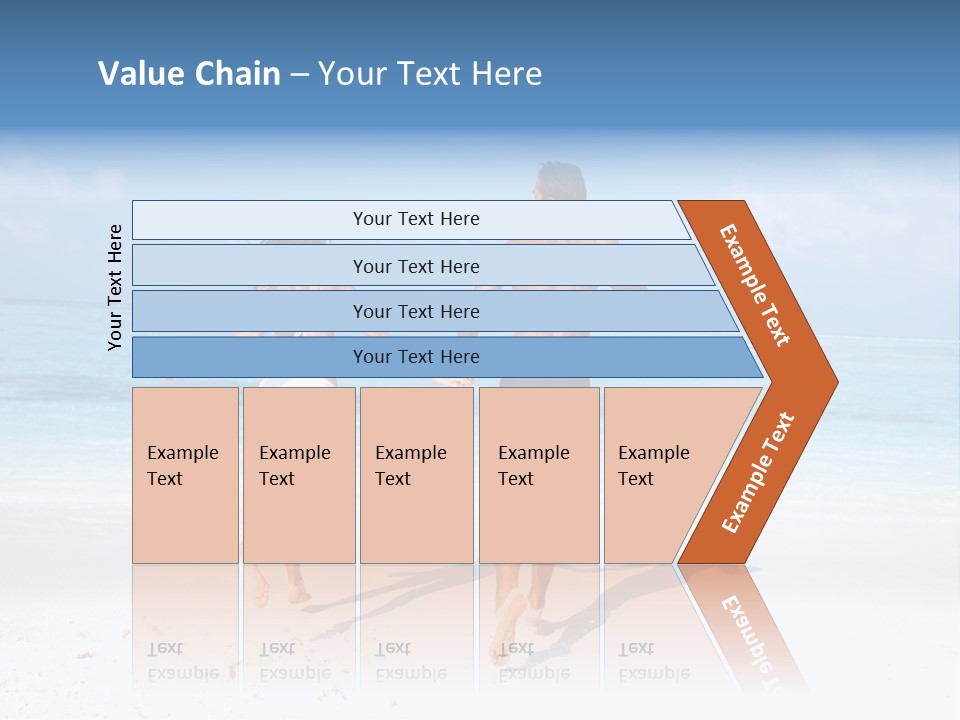 Value Chain – Your Text Here

Your Text Here

Your Text Here

Your Text Here

Your Text Here

Your Text Here

Example Text

Example Text

Example Text

Example Text

Example Text

Example Text

Example Text